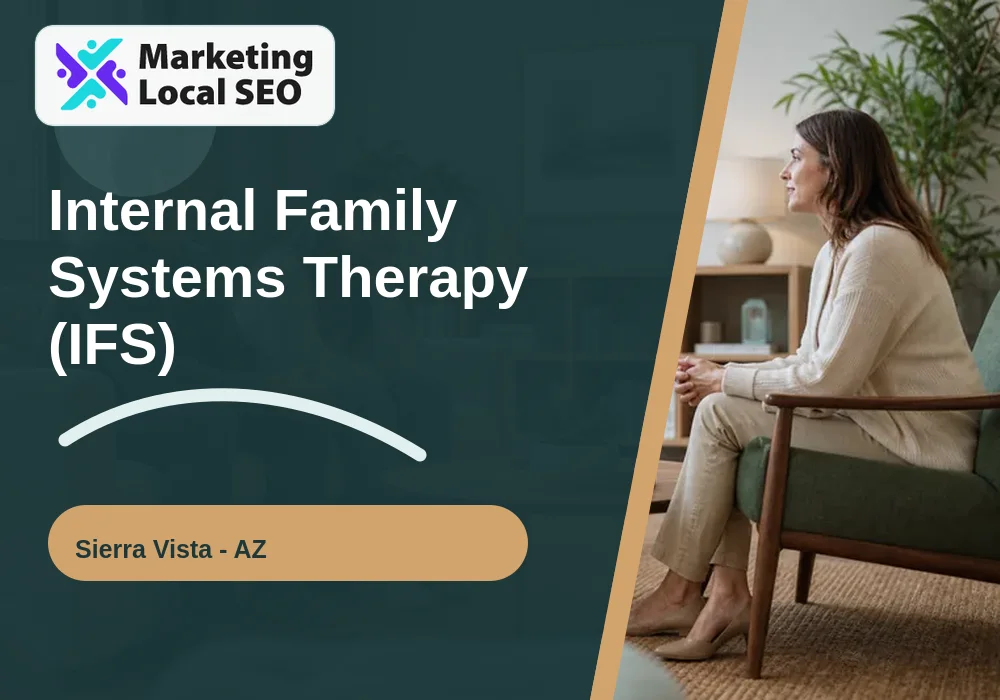 Marketing Local SEO

Internal Family Systems Therapy (IFS)

Sierra Vista - AZ